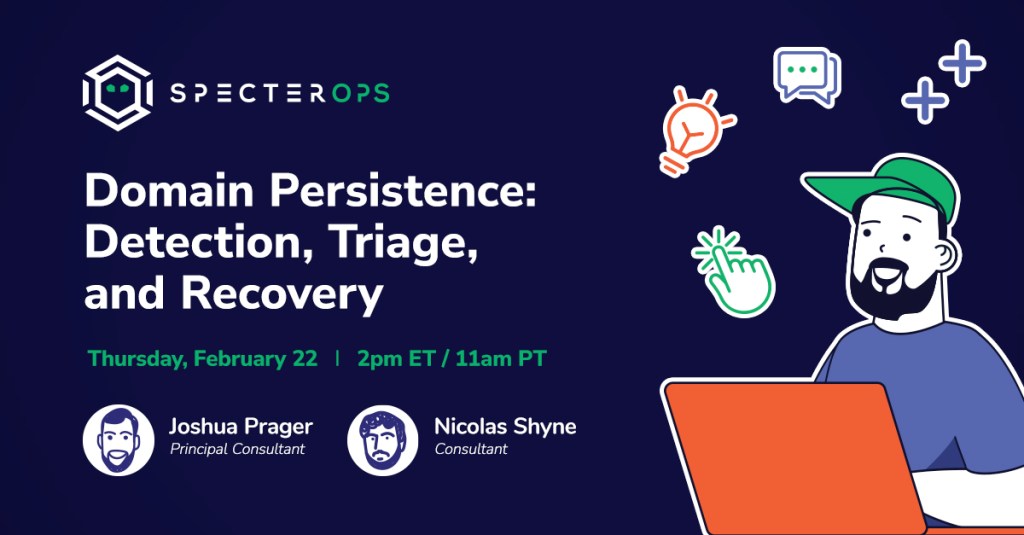 SPECTEROPS

Domain Persistence: Detection, Triage, and Recovery

Thursday, February 22 | 2pm ET / 11am PT

Joshua Prager
Principal Consultant

Nicolas Shyne
Consultant